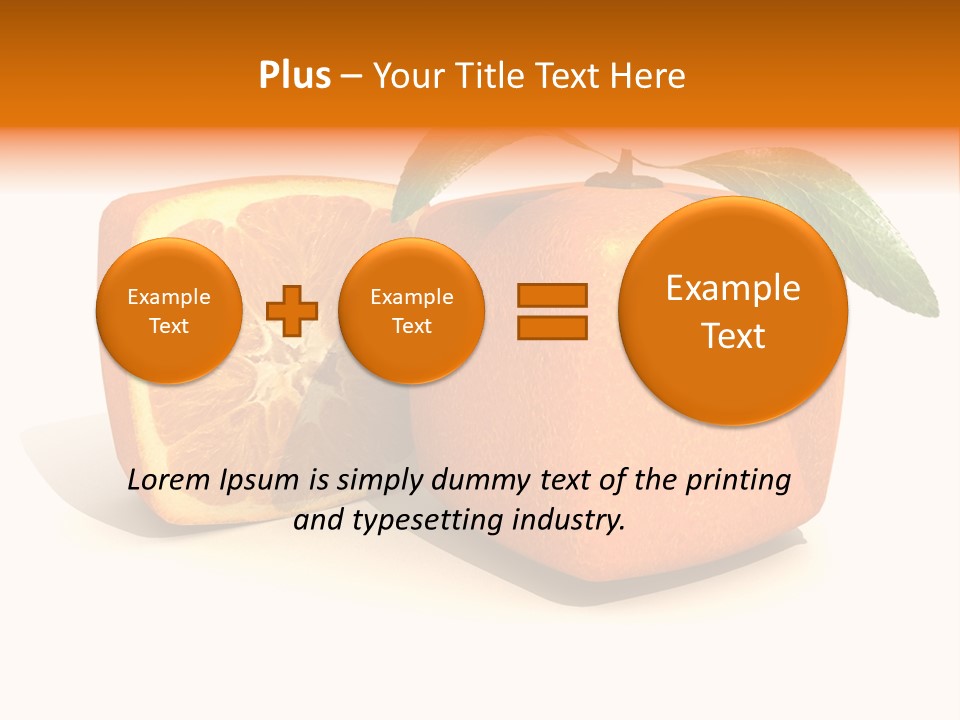 Plus – Your Title Text Here

Example Text

Example Text

Example Text

Lorem Ipsum is simply dummy text of the printing and typesetting industry.